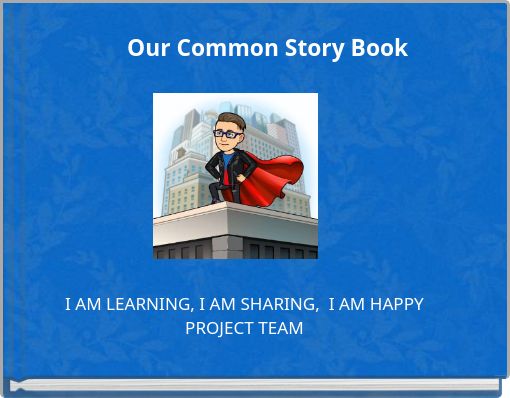 Our Common Story Book

I AM LEARNING, I AM SHARING, I AM HAPPY PROJECT TEAM